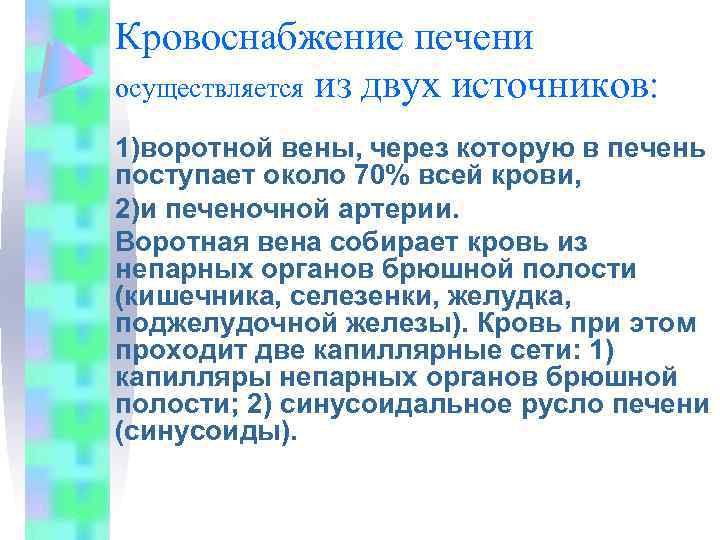 Кровоснабжение печени осуществляется из двух источников:

1)воротной вены, через которую в печень поступает около 70% всей крови,

2)и печеночной артерии.

Воротная вена собирает кровь из непарных органов брюшной полости (кишечника, селезенки, желудка, поджелудочной железы). Кровь при этом проходит две капиллярные сети: 1) капилляры непарных органов брюшной полости; 2) синусоидальное русло печени (синусоиды).